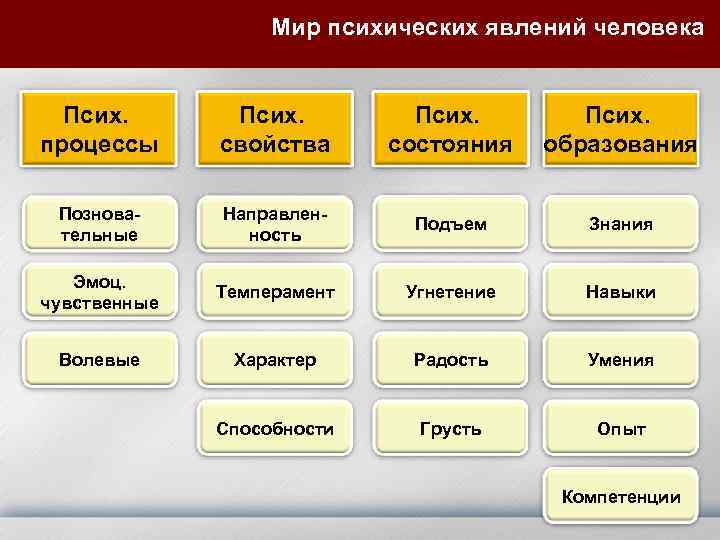 Мир психических явлений человека

Псих. процессы

Познавательные

Эмоц. чувственные

Волевые

Псих. свойства

Направленность

Темперамент

Характер

Способности

Псих. состояния

Подъем

Угнетение

Радость

Грусть

Псих. образования

Знания

Навыки

Умения

Опыт

Компетенции